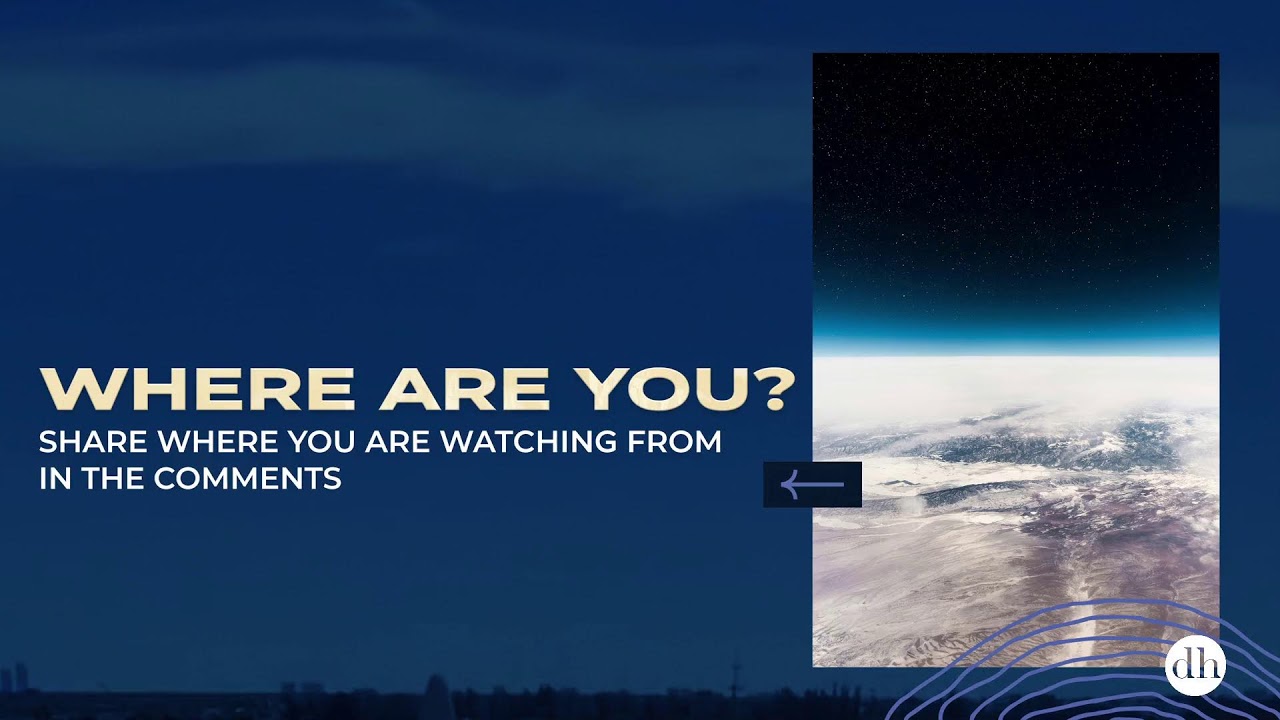 WHERE ARE YOU?
SHARE WHERE YOU ARE WATCHING FROM IN THE COMMENTS

dh